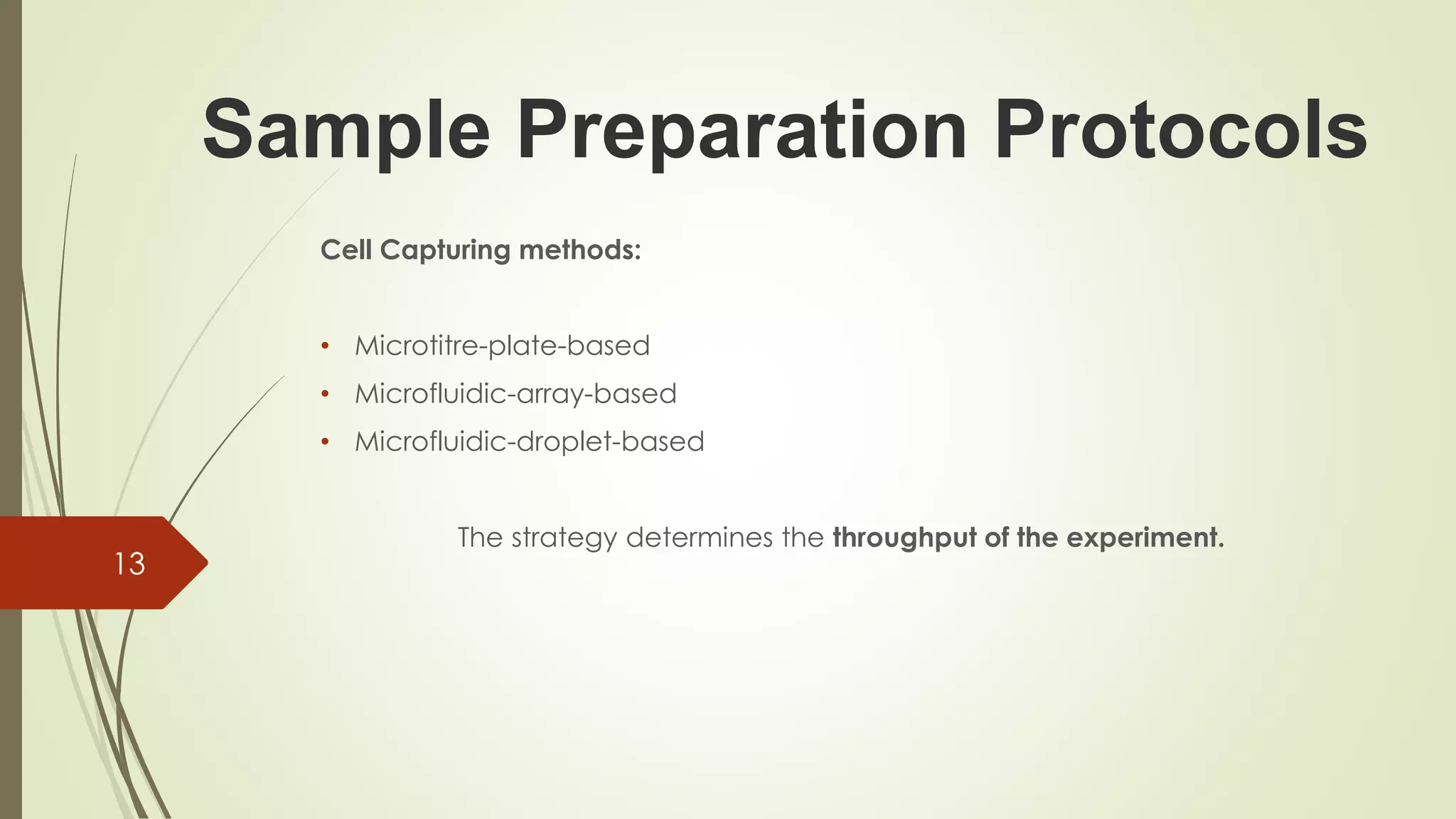 Sample Preparation Protocols

Cell Capturing methods:

• Microtitre-plate-based
• Microfluidic-array-based
• Microfluidic-droplet-based

The strategy determines the throughput of the experiment.

13